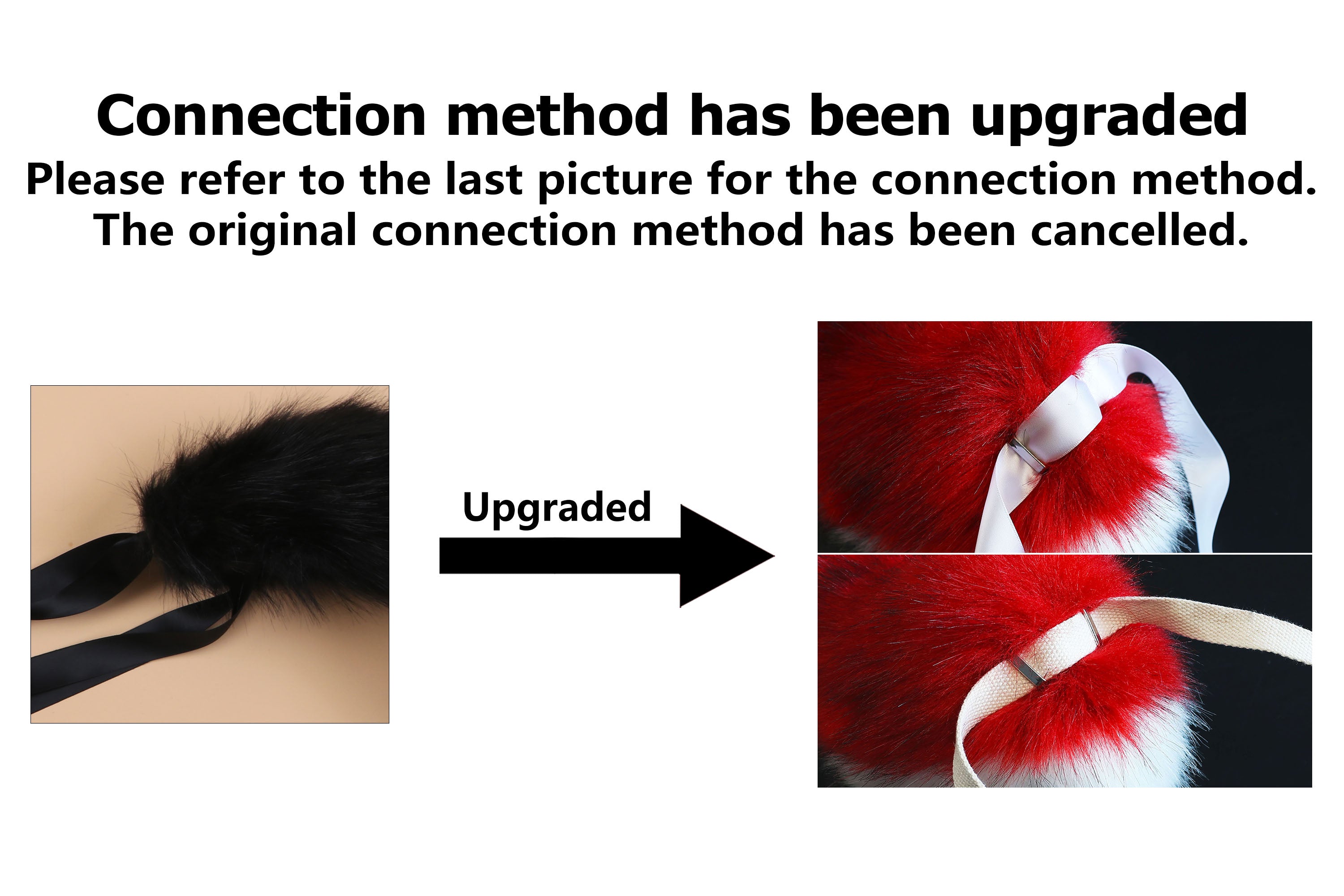 Connection method has been upgraded

Please refer to the last picture for the connection method. The original connection method has been cancelled.

Upgraded